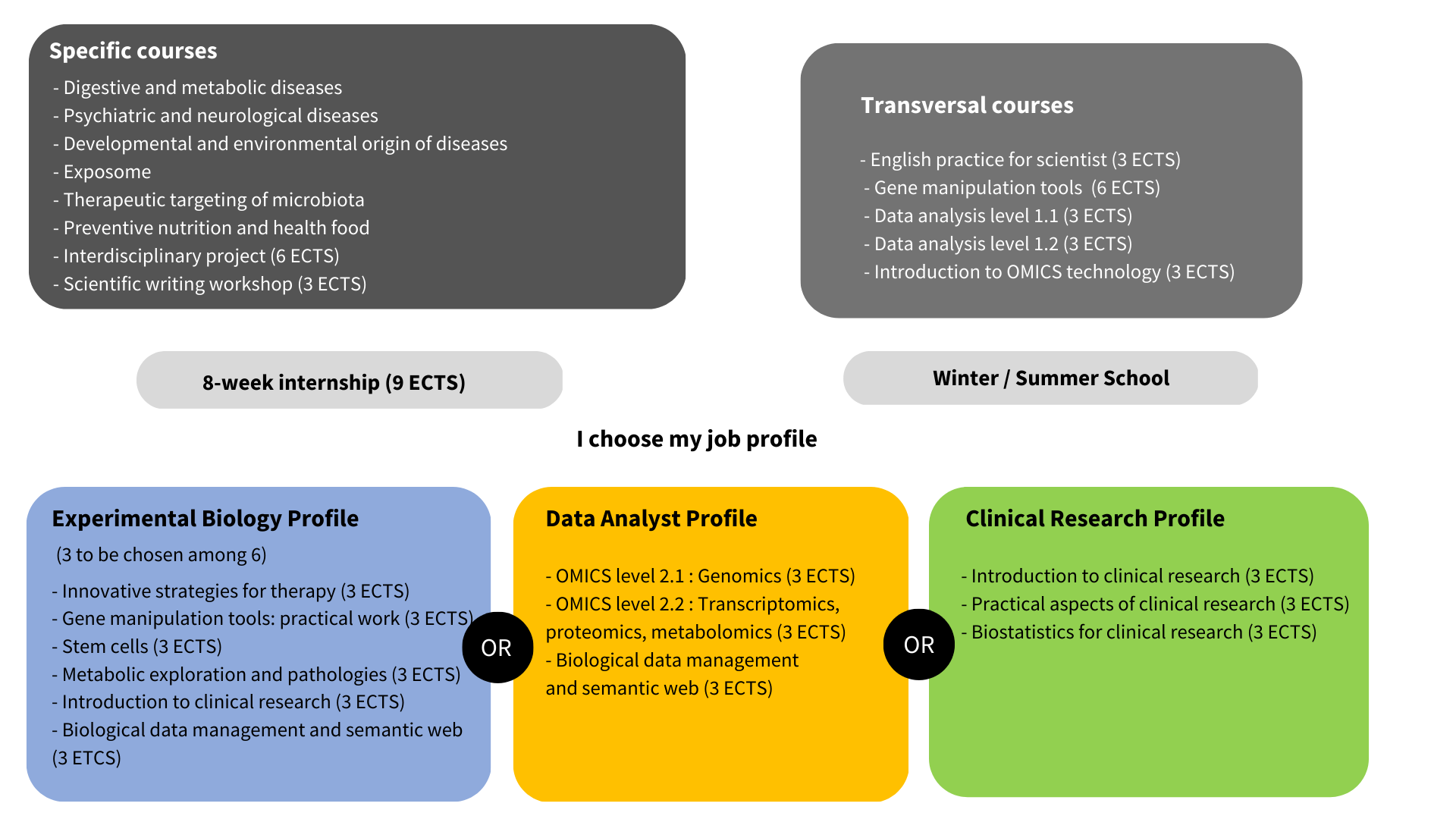 Specific courses

- Digestive and metabolic diseases
- Psychiatric and neurological diseases
- Developmental and environmental origin of diseases
- Exposome
- Therapeutic targeting of microbiota
- Preventive nutrition and health food
- Interdisciplinary project (6 ECTS)
- Scientific writing workshop (3 ECTS)

Transversal courses

- English practice for scientist (3 ECTS)
- Gene manipulation tools (6 ECTS)
- Data analysis level 1.1 (3 ECTS)
- Data analysis level 1.2 (3 ECTS)
- Introduction to OMICS technology (3 ECTS)

8-week internship (9 ECTS)

Winter / Summer School

I choose my job profile

Experimental Biology Profile

(3 to be chosen among 6)

- Innovative strategies for therapy (3 ECTS)
- Gene manipulation tools: practical work (3 ECTS)
- Stem cells (3 ECTS)
- Metabolic exploration and pathologies (3 ECTS)
- Introduction to clinical research (3 ECTS)
- Biological data management and semantic web (3 ETCS)

OR

Data Analyst Profile

- OMICS level 2.1 : Genomics (3 ECTS)
- OMICS level 2.2 : Transcriptomics, proteomics, metabolomics (3 ECTS)
- Biological data management and semantic web (3 ECTS)

OR

Clinical Research Profile

- Introduction to clinical research (3 ECTS)
- Practical aspects of clinical research (3 ECTS)
- Biostatistics for clinical research (3 ECTS)